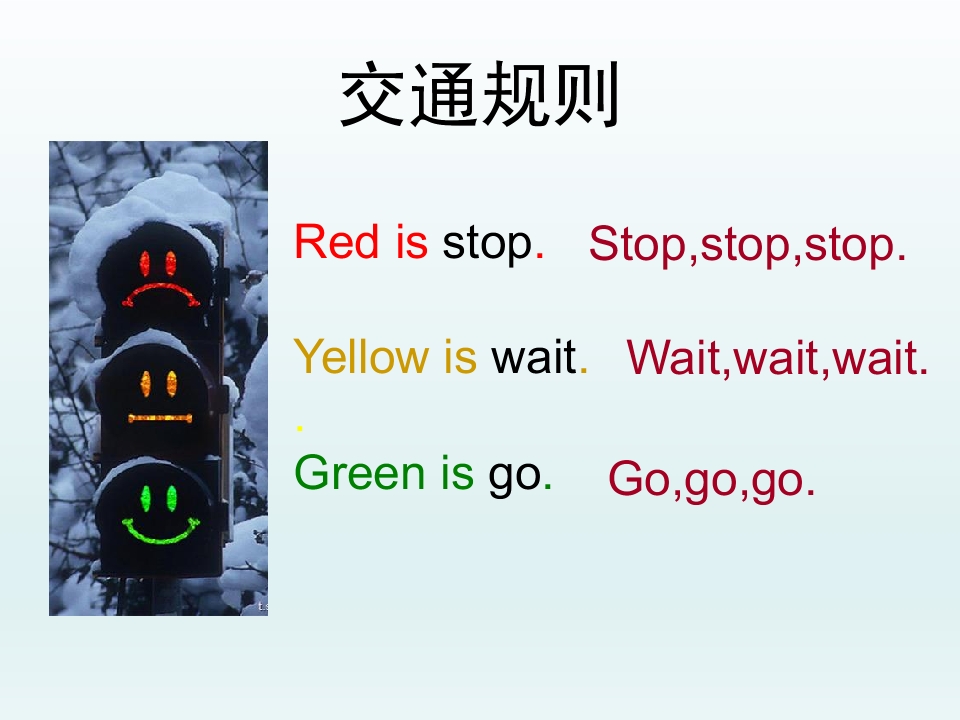 交通规则

Red is stop. Stop,stop,stop.

Yellow is wait. Wait,wait,wait.
.

Green is go. Go,go,go.